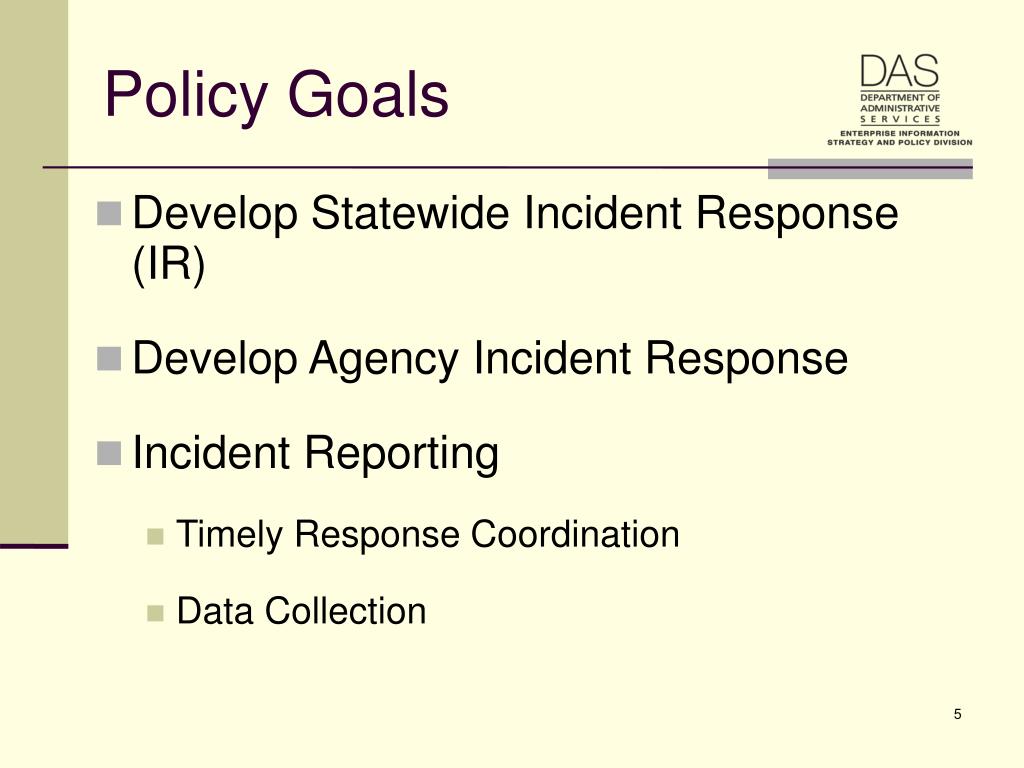 Policy Goals

DAS
DEPARTMENT OF
ADMINISTRATIVE
SERVICES
ENTERPRISE INFORMATION
STRATEGY AND POLICY DIVISION

Develop Statewide Incident Response (IR)

Develop Agency Incident Response

Incident Reporting

Timely Response Coordination

Data Collection

5